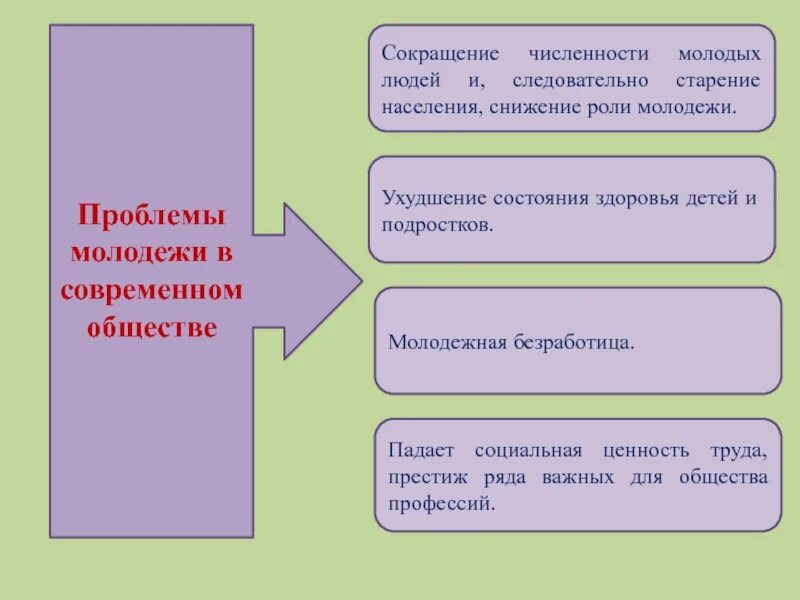 Проблемы молодежи в современном обществе

Сокращение численности молодых людей и, следовательно старение населения, снижение роли молодежи.

Ухудшение состояния здоровья детей и подростков.

Молодежная безработица.

Падает социальная ценность труда, престиж ряда важных для общества профессий.